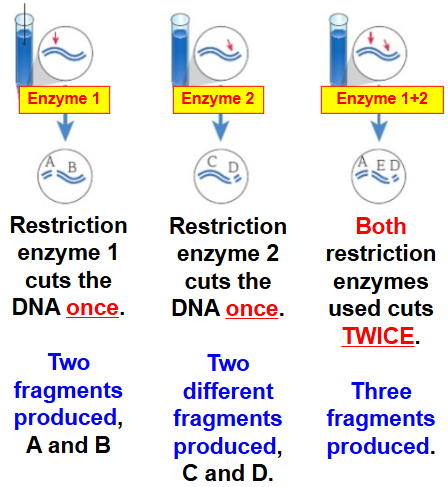 Enzyme 1

A B

Restriction enzyme 1 cuts the DNA once.

Two fragments produced, A and B

Enzyme 2

C D

Restriction enzyme 2 cuts the DNA once.

Two different fragments produced, C and D.

Enzyme 1+2

A E D

Both restriction enzymes used cuts TWICE.

Three fragments produced.